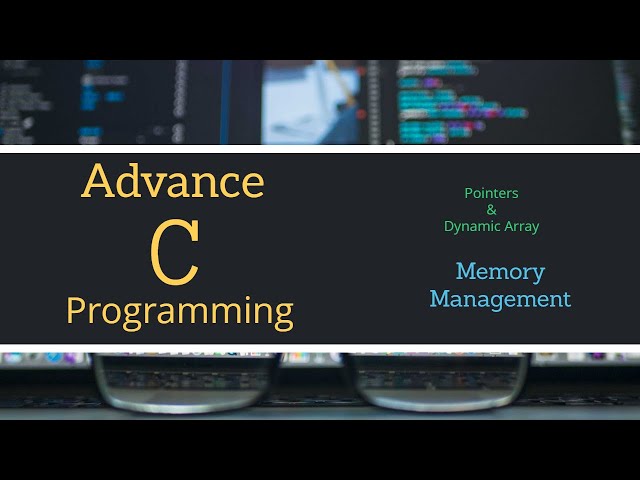 Advance
C
Programming

Pointers
&
Dynamic Array

Memory
Management